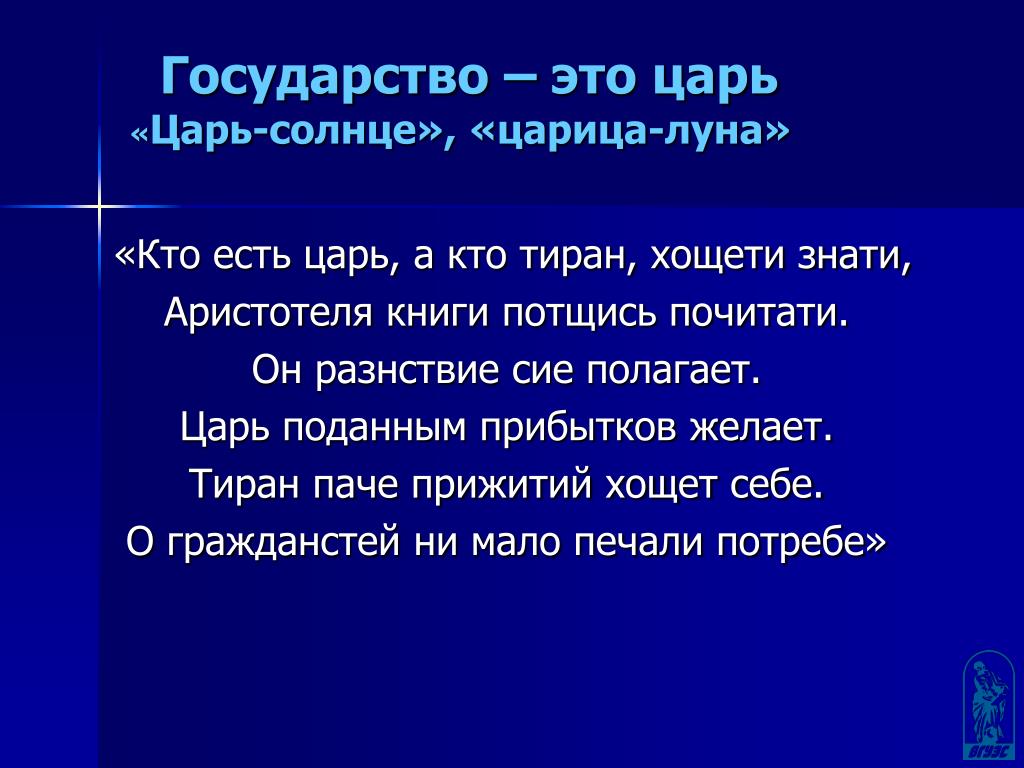 Государство – это царь
«Царь-солнце», «царица-луна»

«Кто есть царь, а кто тиран, хощети знати,
Аристотеля книги потщись почитати.
Он разнствие сие полагает.
Царь поданным прибытков желает.
Тиран паче прижитий хощет себе.
О гражданстей ни мало печали потребе»

ВГУЭС